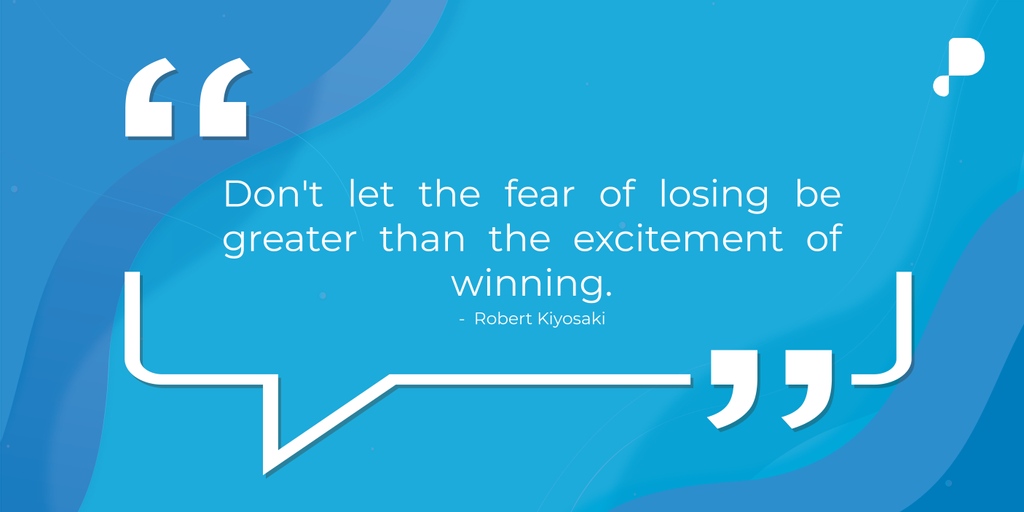 “

Don't let the fear of losing be greater than the excitement of winning.

- Robert Kiyosaki

”